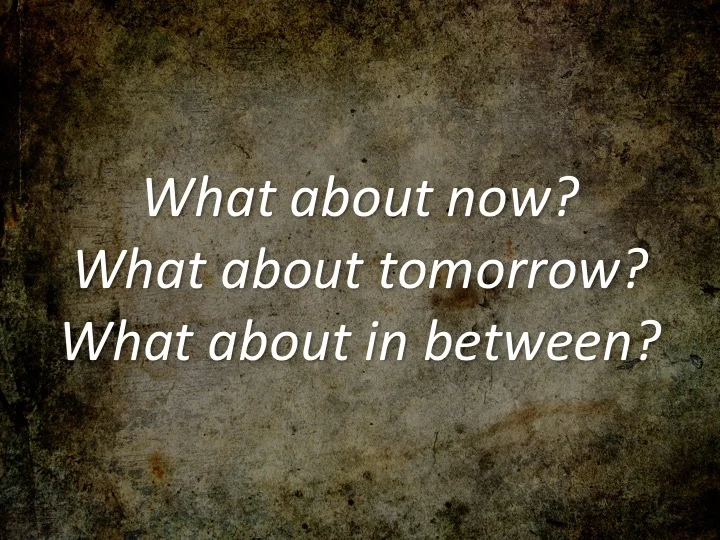 What about now?
What about tomorrow?
What about in between?